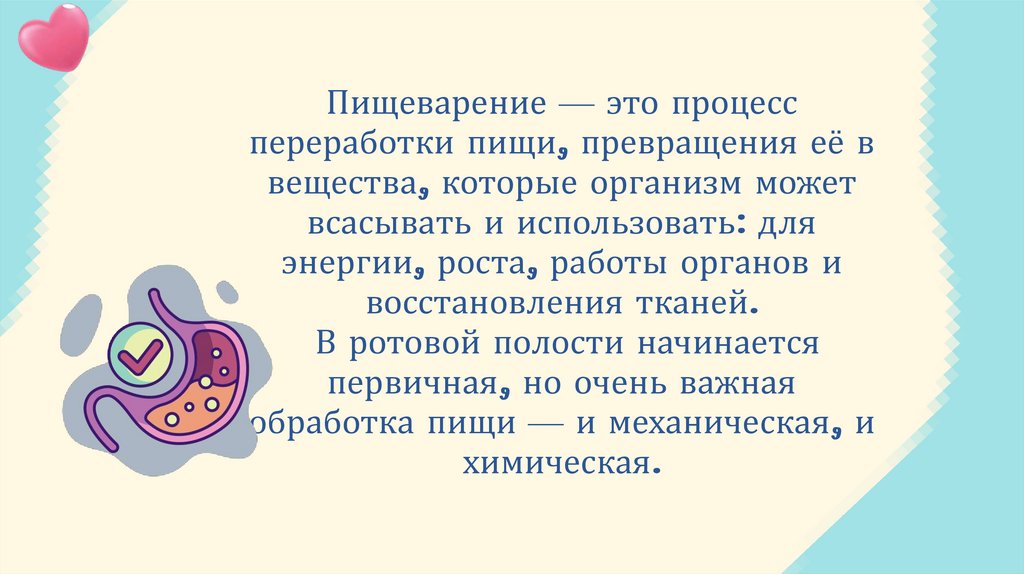 Пищеварение — это процесс переработки пищи, превращения её в вещества, которые организм может всасывать и использовать: для энергии, роста, работы органов и восстановления тканей.
В ротовой полости начинается первичная, но очень важная обработка пищи — и механическая, и химическая.